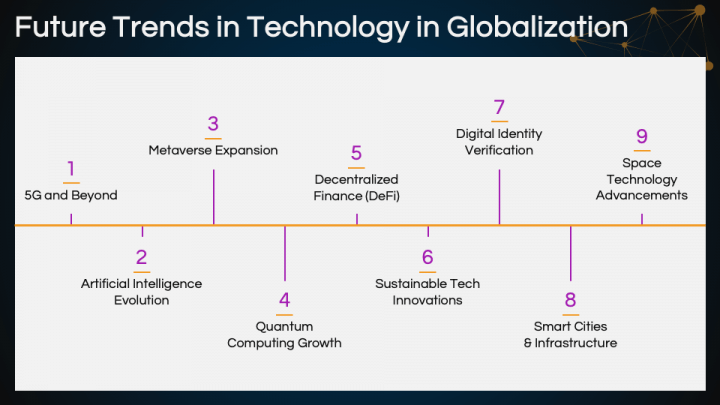 Future Trends in Technology in Globalization

1
5G and Beyond

2
Artificial Intelligence Evolution

3
Metaverse Expansion

4
Quantum Computing Growth

5
Decentralized Finance (DeFi)

6
Sustainable Tech Innovations

7
Digital Identity Verification

8
Smart Cities & Infrastructure

9
Space Technology Advancements